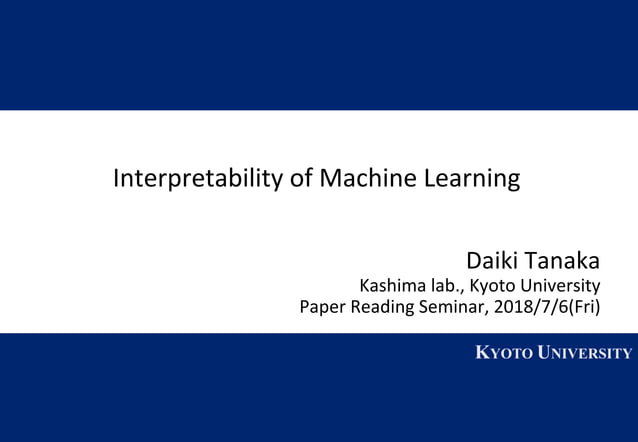 Interpretability of Machine Learning

Daiki Tanaka
Kashima lab., Kyoto University
Paper Reading Seminar, 2018/7/6(Fri)

KYOTO UNIVERSITY